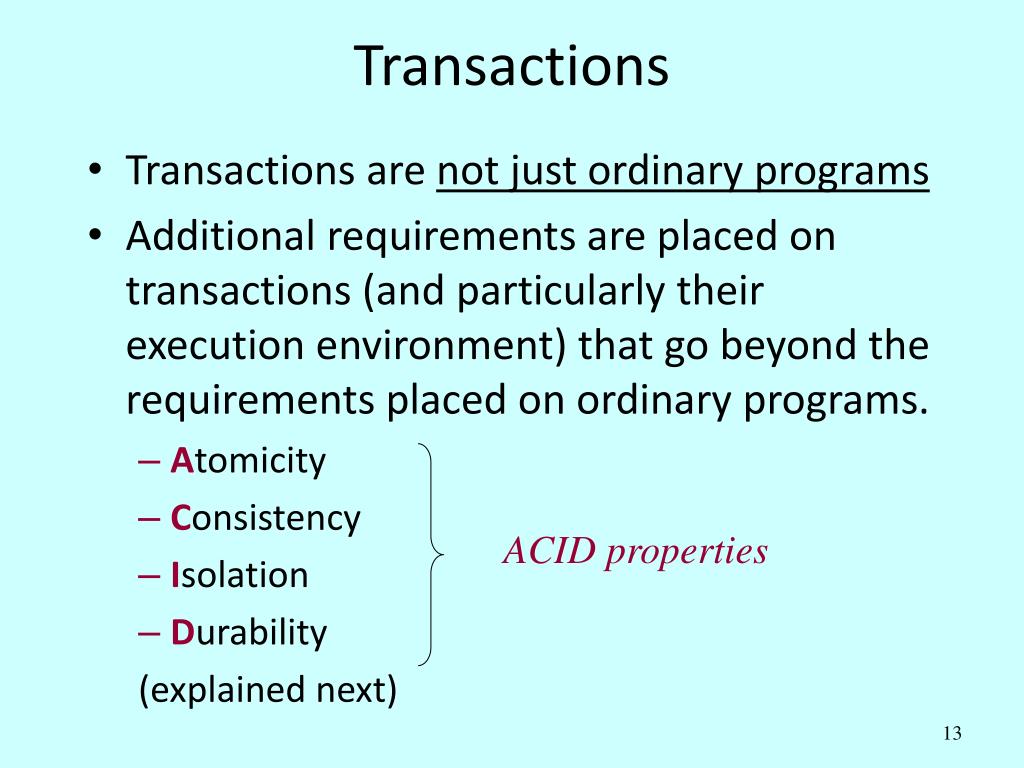 Transactions

• Transactions are not just ordinary programs
• Additional requirements are placed on transactions (and particularly their execution environment) that go beyond the requirements placed on ordinary programs.
– Atomicity
– Consistency
– Isolation
– Durability
(explained next)

ACID properties

13